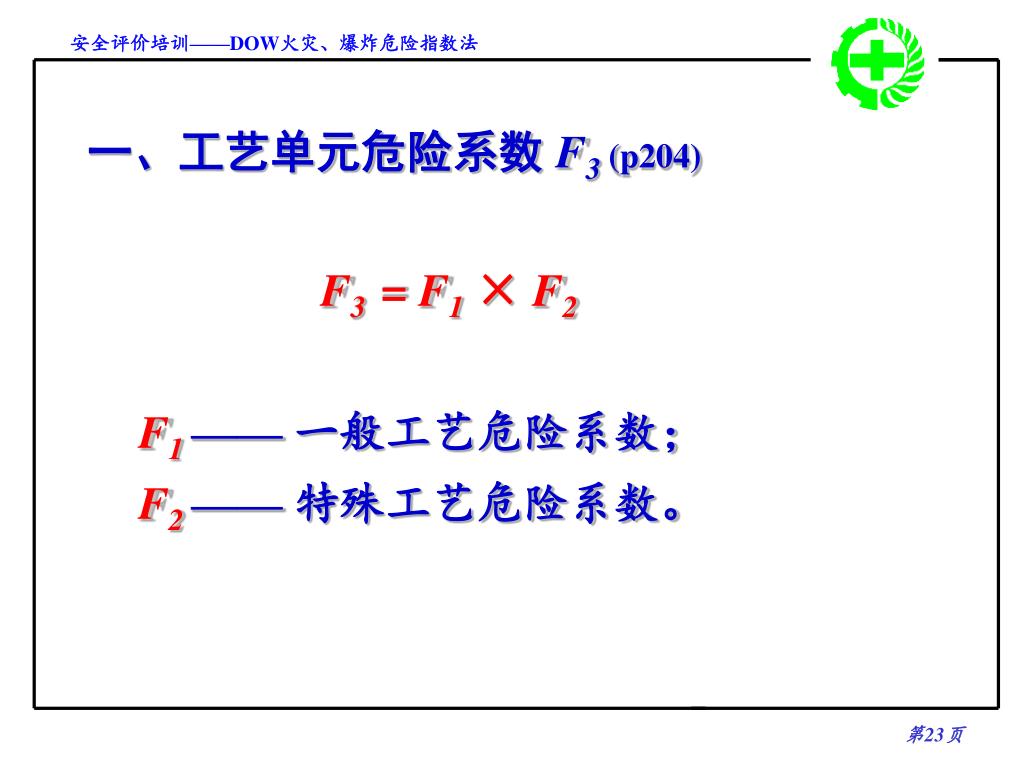 安全评价培训——DOW火灾、爆炸危险指数法

一、工艺单元危险系数 $F_3$ (p204)

$F_3 = F_1 \times F_2$

$F_1$ —— 一般工艺危险系数；
$F_2$ —— 特殊工艺危险系数。

第23页